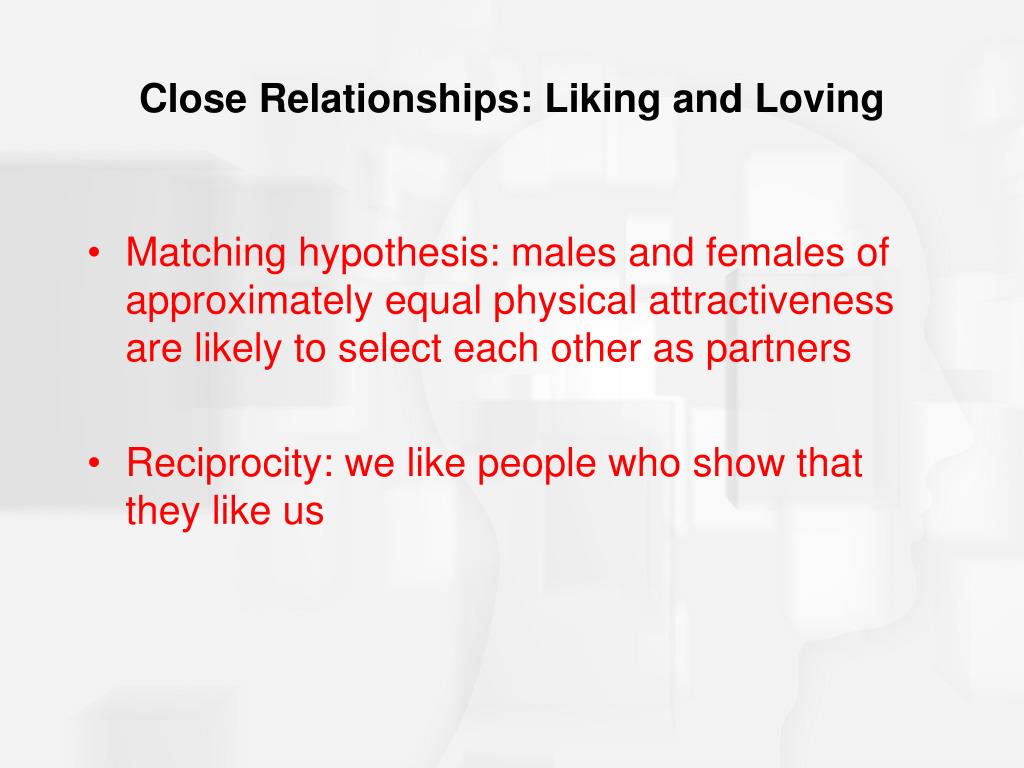 Close Relationships: Liking and Loving

• Matching hypothesis: males and females of approximately equal physical attractiveness are likely to select each other as partners

• Reciprocity: we like people who show that they like us